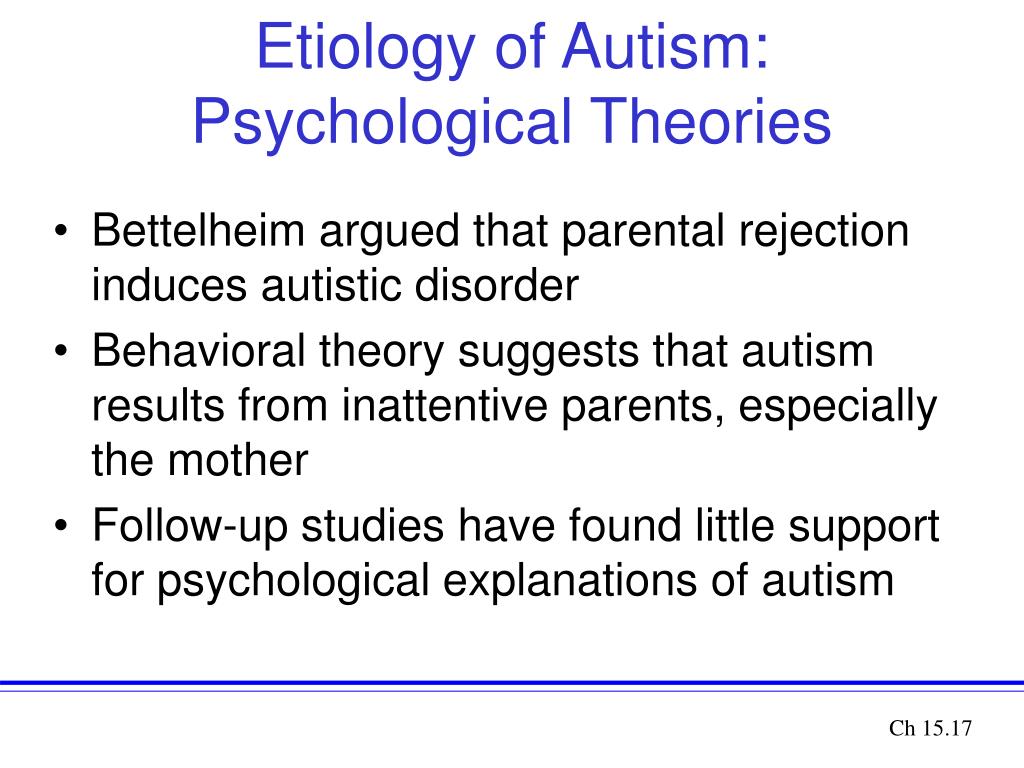 Etiology of Autism: Psychological Theories

• Bettelheim argued that parental rejection induces autistic disorder
• Behavioral theory suggests that autism results from inattentive parents, especially the mother
• Follow-up studies have found little support for psychological explanations of autism

Ch 15.17